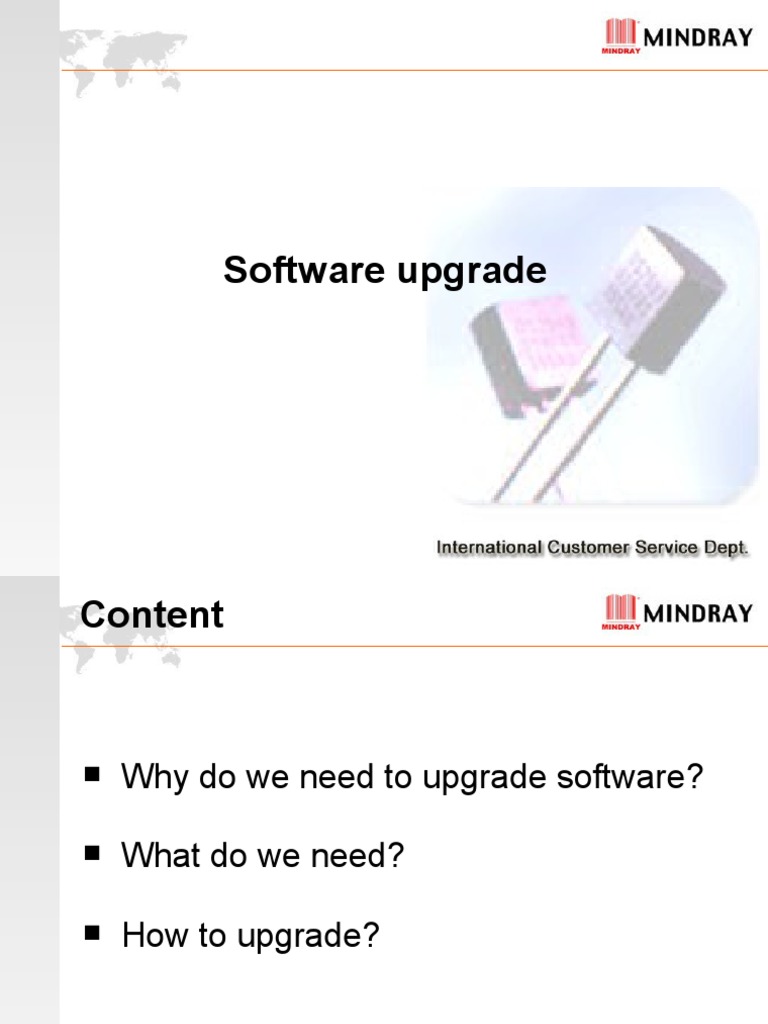 MINDRAY MINDRAY

Software upgrade

International Customer Service Dept.

Content

MINDRAY MINDRAY

■ Why do we need to upgrade software?

■ What do we need?

■ How to upgrade?